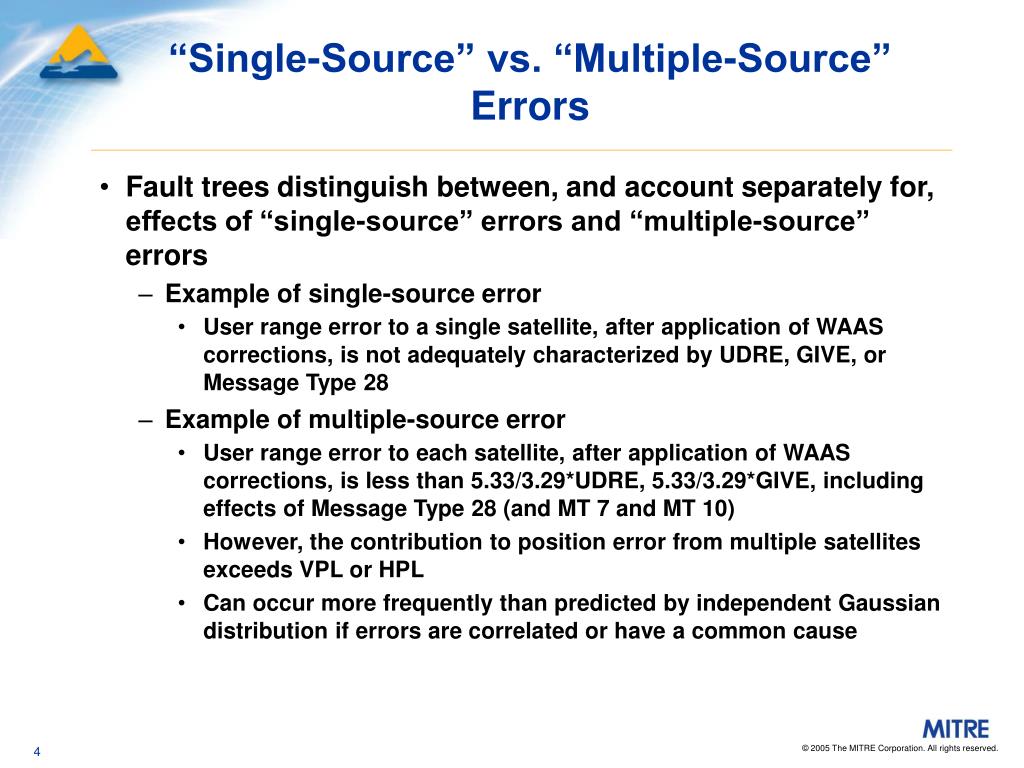 “Single-Source” vs. “Multiple-Source” Errors

• Fault trees distinguish between, and account separately for, effects of “single-source” errors and “multiple-source” errors

– Example of single-source error

• User range error to a single satellite, after application of WAAS corrections, is not adequately characterized by UDRE, GIVE, or Message Type 28

– Example of multiple-source error

• User range error to each satellite, after application of WAAS corrections, is less than 5.33/3.29*UDRE, 5.33/3.29*GIVE, including effects of Message Type 28 (and MT 7 and MT 10)

• However, the contribution to position error from multiple satellites exceeds VPL or HPL

• Can occur more frequently than predicted by independent Gaussian distribution if errors are correlated or have a common cause

4

MITRE

© 2005 The MITRE Corporation. All rights reserved.